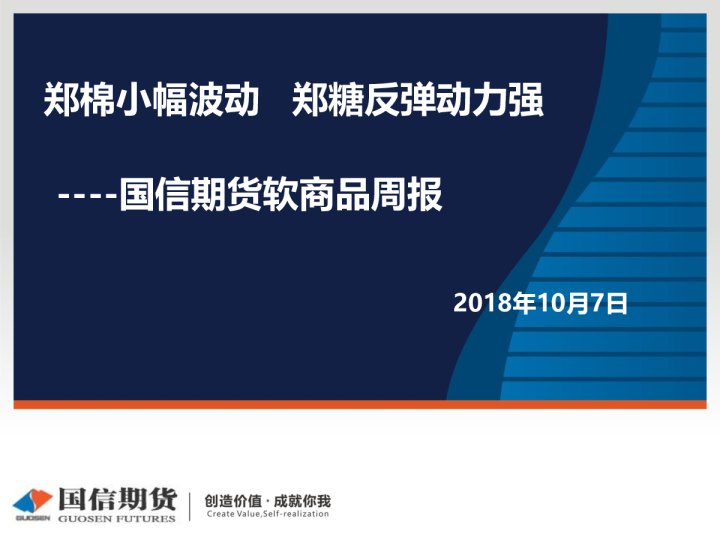 郑棉小幅波动　郑糖反弹动力强

----国信期货软商品周报

2018年10月7日

GUOSEN 国信期货 GUOSEN FUTURES

创造价值 · 成就你我
Create Value,Self-realization